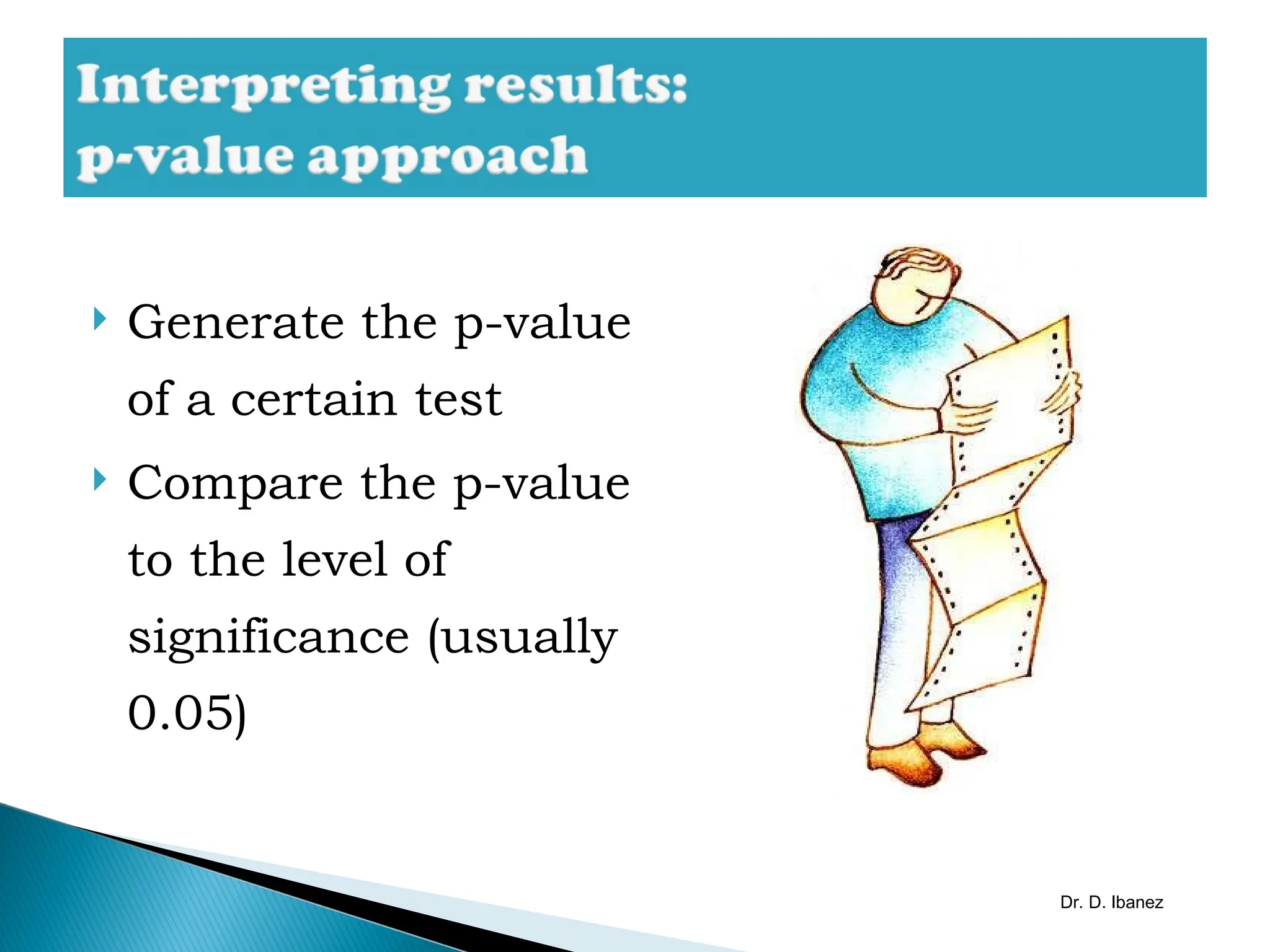 Interpreting results:
p-value approach

Generate the p-value of a certain test

Compare the p-value to the level of significance (usually 0.05)

Dr. D. Ibanez